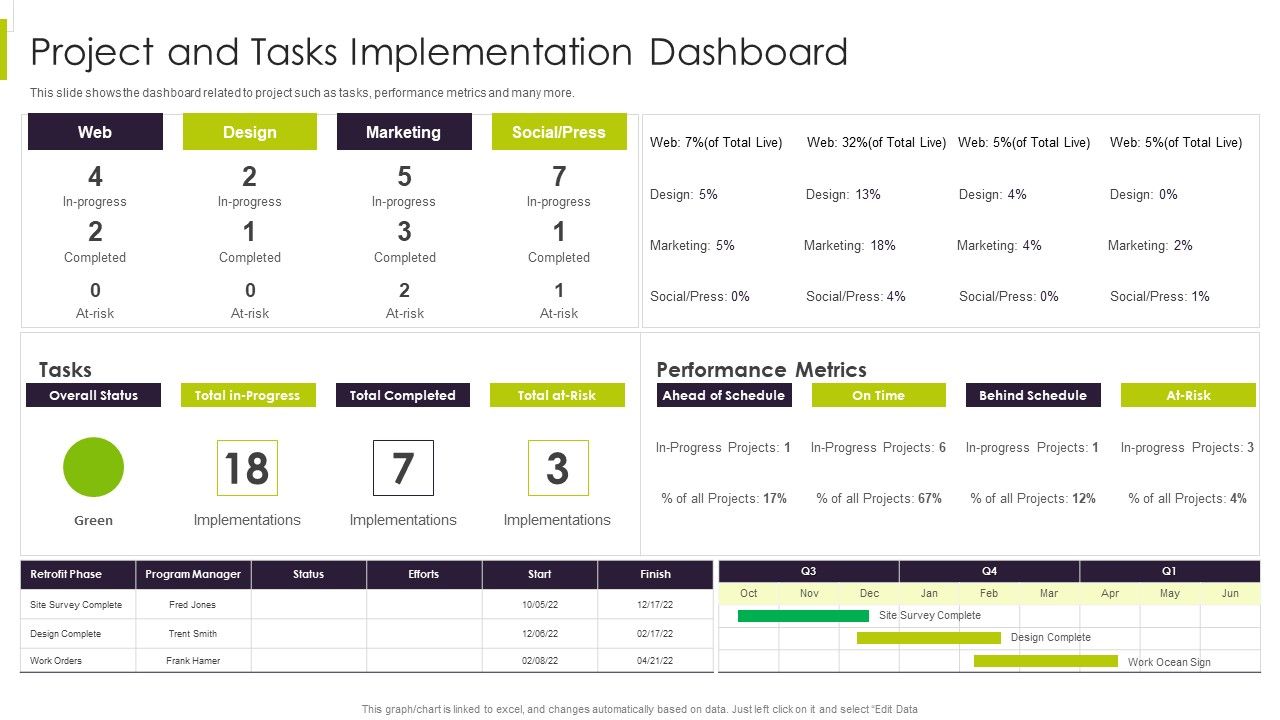 Project and Tasks Implementation Dashboard

This slide shows the dashboard related to project such as tasks, performance metrics and many more.

| Web | Design | Marketing | Social/Press |
|---|---|---|---|
| 4 In-progress | 2 In-progress | 5 In-progress | 7 In-progress |
| 2 Completed | 1 Completed | 3 Completed | 1 Completed |
| 0 At-risk | 0 At-risk | 2 At-risk | 1 At-risk |

| Web: 7%(of Total Live) | Web: 32%(of Total Live) | Web: 5%(of Total Live) | Web: 5%(of Total Live) |
|---|---|---|---|
| Design: 5% | Design: 13% | Design: 4% | Design: 0% |
| Marketing: 5% | Marketing: 18% | Marketing: 4% | Marketing: 2% |
| Social/Press: 0% | Social/Press: 4% | Social/Press: 0% | Social/Press: 1% |

Tasks

| Overall Status | Total in-Progress | Total Completed | Total at-Risk |
|---|---|---|---|
| Green | 18 Implementations | 7 Implementations | 3 Implementations |

Performance Metrics

| Ahead of Schedule | On Time | Behind Schedule | At-Risk |
|---|---|---|---|
| In-Progress Projects: 1 | In-Progress Projects: 6 | In-progress Projects: 1 | In-progress Projects: 3 |
| % of all Projects: 17% | % of all Projects: 67% | % of all Projects: 12% | % of all Projects: 4% |

| Retrofit Phase | Program Manager | Status | Efforts | Start | Finish |
|---|---|---|---|---|---|
| Site Survey Complete | Fred Jones | | | 10/05/22 | 12/17/22 |
| Design Complete | Trent Smith | | | 12/06/22 | 02/17/22 |
| Work Orders | Frank Hamer | | | 02/08/22 | 04/21/22 |

Q3 Q4 Q1
Oct Nov Dec Jan Feb Mar Apr May Jun
Site Survey Complete
Design Complete
Work Ocean Sign

This graph/chart is linked to excel, and changes automatically based on data. Just left click on it and select "Edit Data